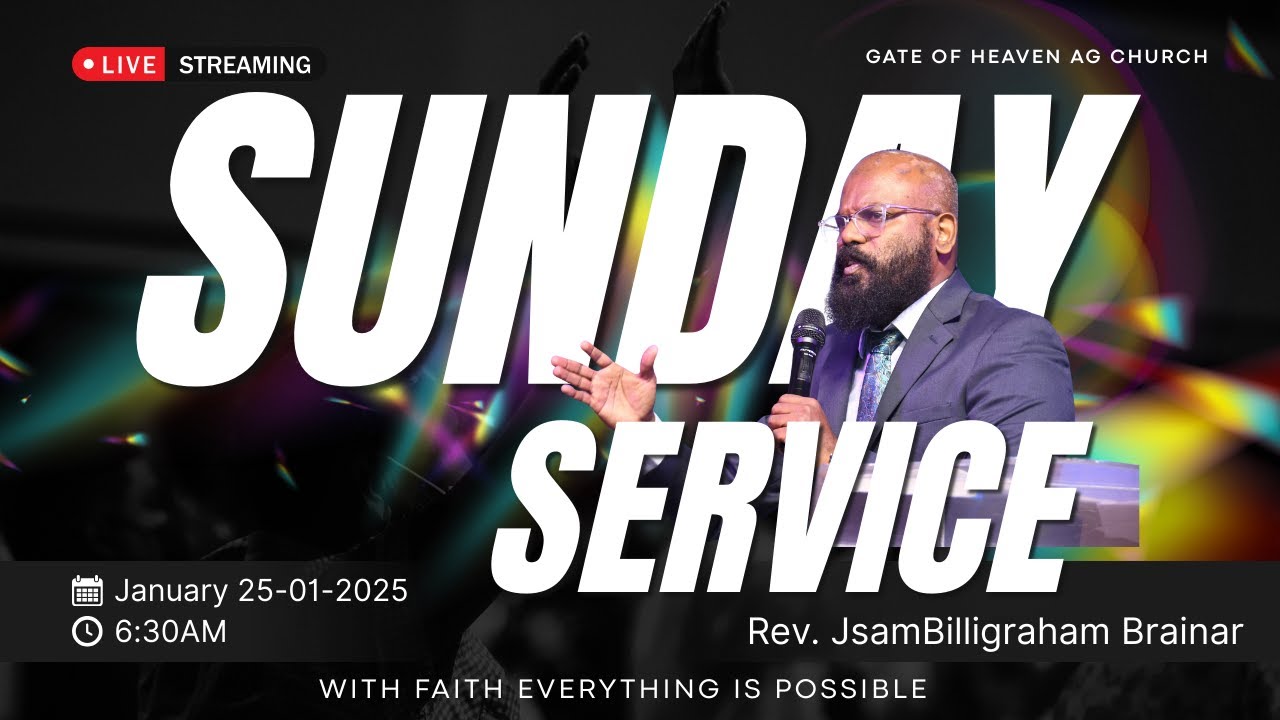 LIVE STREAMING

GATE OF HEAVEN AG CHURCH

SUNDAY SERVICE

January 25-01-2025
6:30AM

Rev. JsamBilligraham Brainar

WITH FAITH EVERYTHING IS POSSIBLE